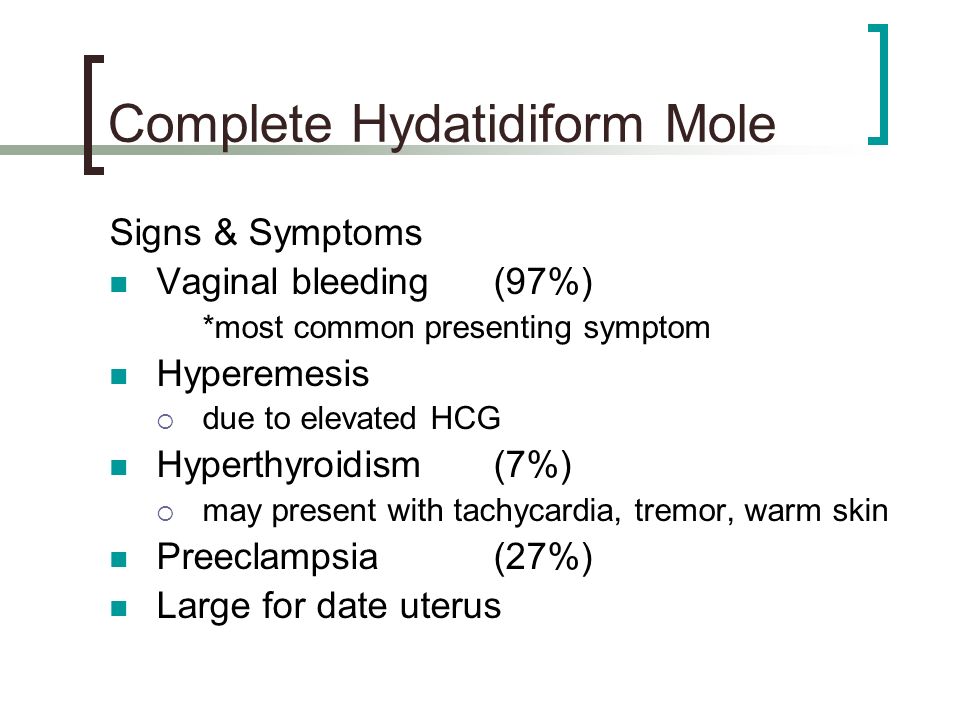 Complete Hydatidiform Mole

Signs & Symptoms

- Vaginal bleeding (97%)
  *most common presenting symptom
- Hyperemesis
  - due to elevated HCG
- Hyperthyroidism (7%)
  - may present with tachycardia, tremor, warm skin
- Preeclampsia (27%)
- Large for date uterus